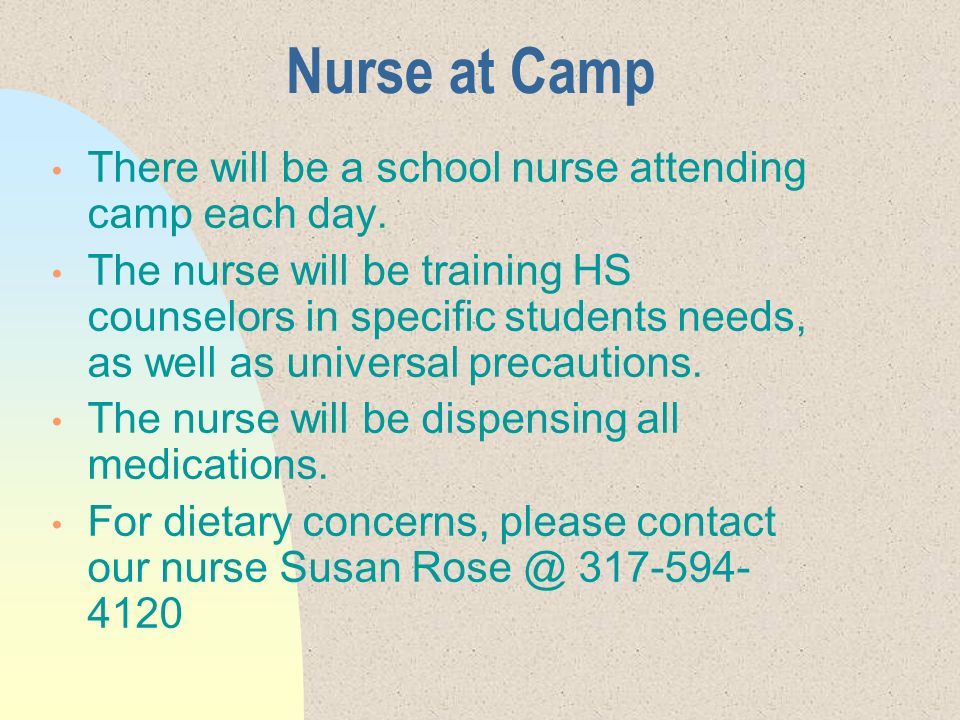 Nurse at Camp

• There will be a school nurse attending camp each day.

• The nurse will be training HS counselors in specific students needs, as well as universal precautions.

• The nurse will be dispensing all medications.

• For dietary concerns, please contact our nurse Susan Rose @ 317-594-4120